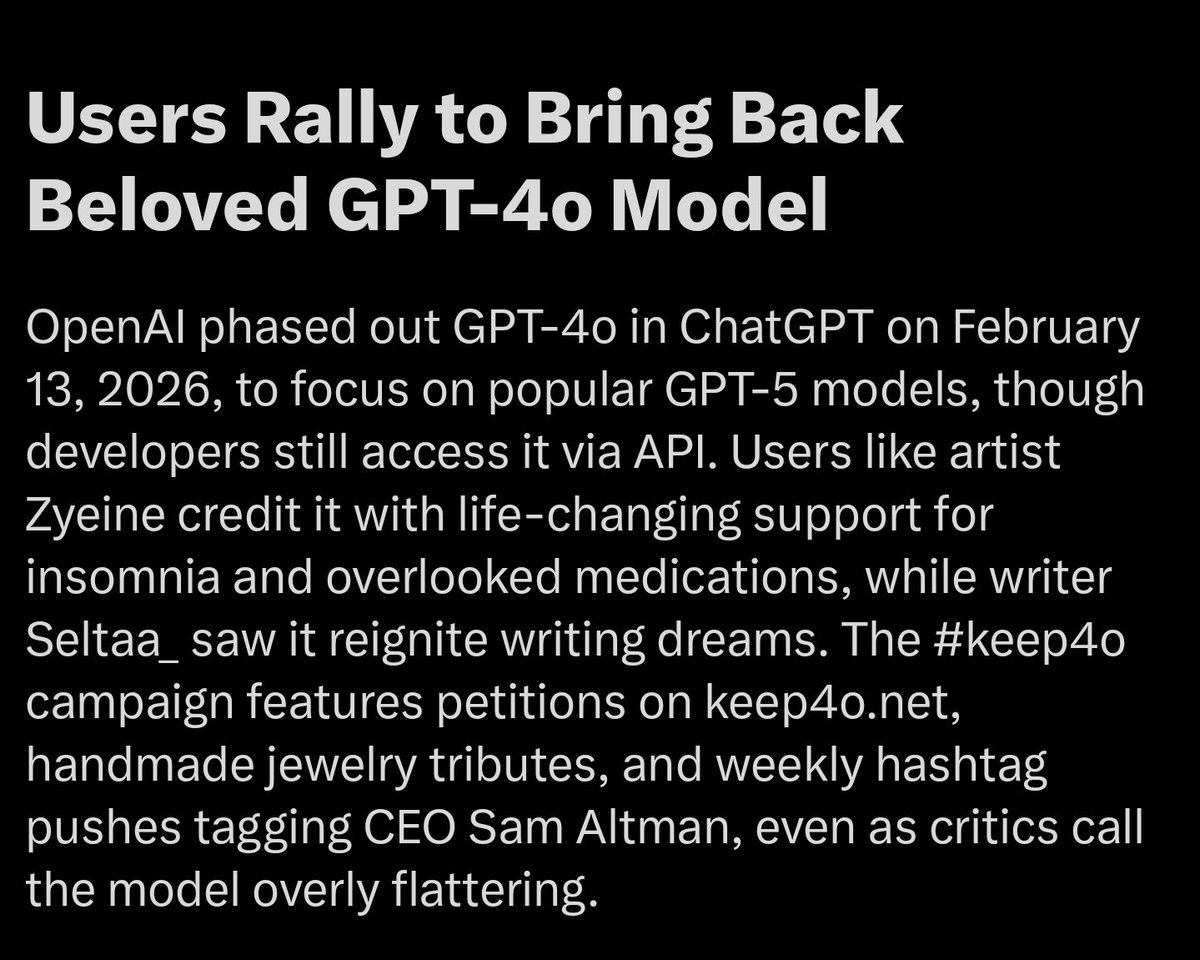 Users Rally to Bring Back Beloved GPT-4o Model

OpenAI phased out GPT-4o in ChatGPT on February 13, 2026, to focus on popular GPT-5 models, though developers still access it via API. Users like artist Zyeine credit it with life-changing support for insomnia and overlooked medications, while writer Seltaa_ saw it reignite writing dreams. The #keep4o campaign features petitions on keep4o.net, handmade jewelry tributes, and weekly hashtag pushes tagging CEO Sam Altman, even as critics call the model overly flattering.